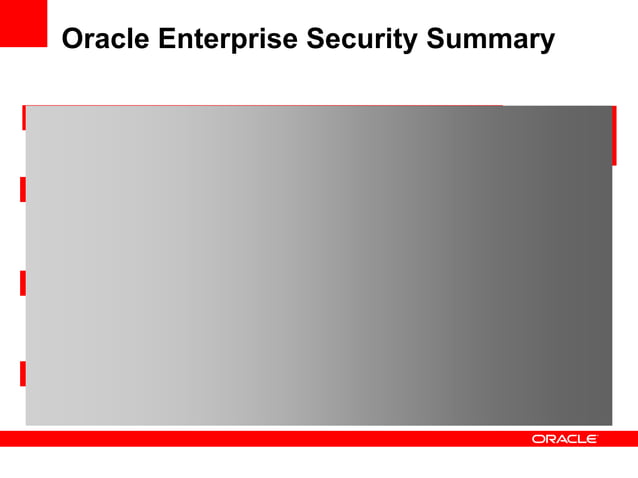 Oracle Enterprise Security Summary

ORACLE